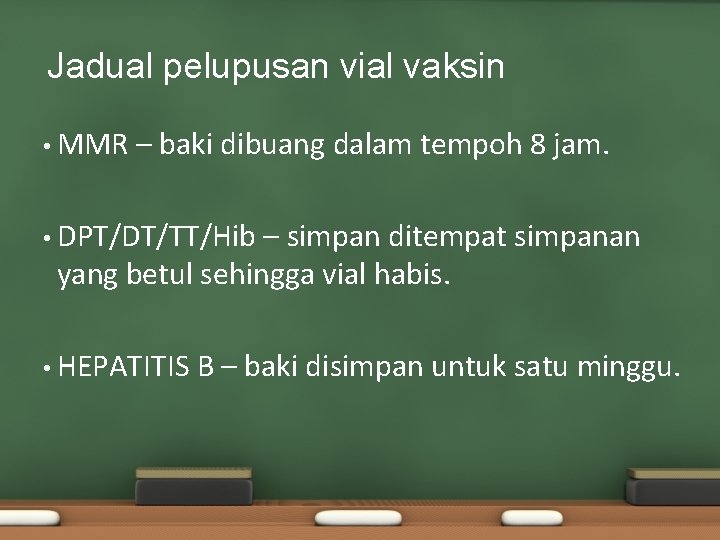 Jadual pelupusan vial vaksin

• MMR – baki dibuang dalam tempoh 8 jam.

• DPT/DT/TT/Hib – simpan ditempat simpanan yang betul sehingga vial habis.

• HEPATITIS B – baki disimpan untuk satu minggu.